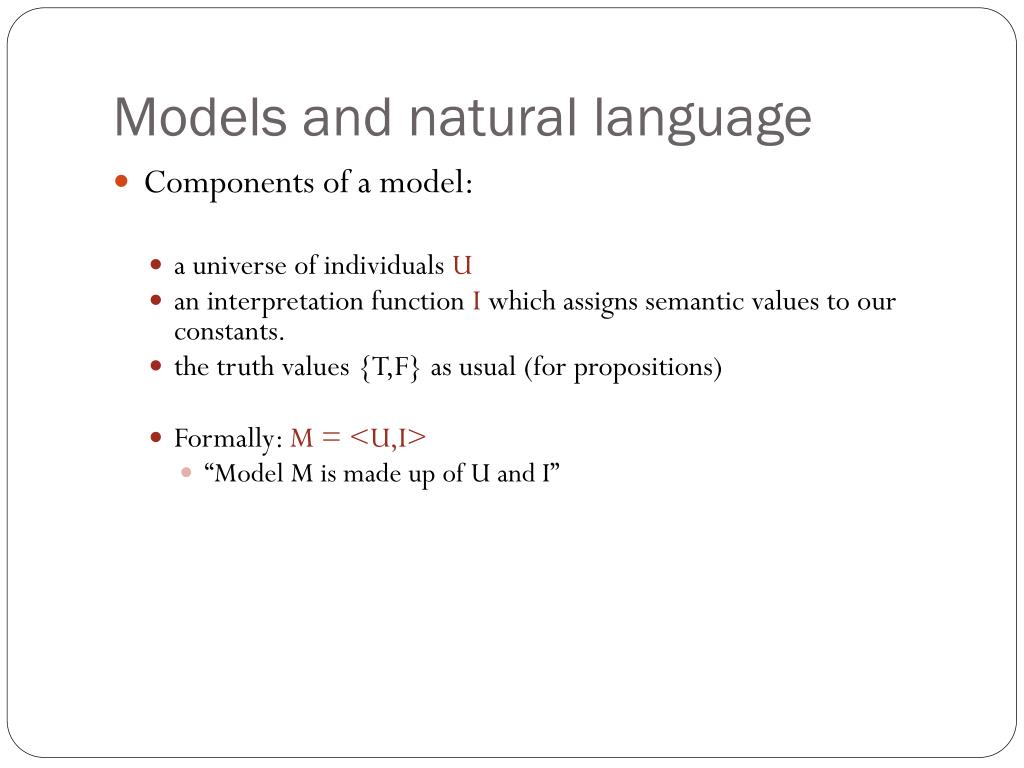 Models and natural language

Components of a model:

a universe of individuals U

an interpretation function I which assigns semantic values to our constants.

the truth values {T,F} as usual (for propositions)

Formally: M = <U,I>

“Model M is made up of U and I”